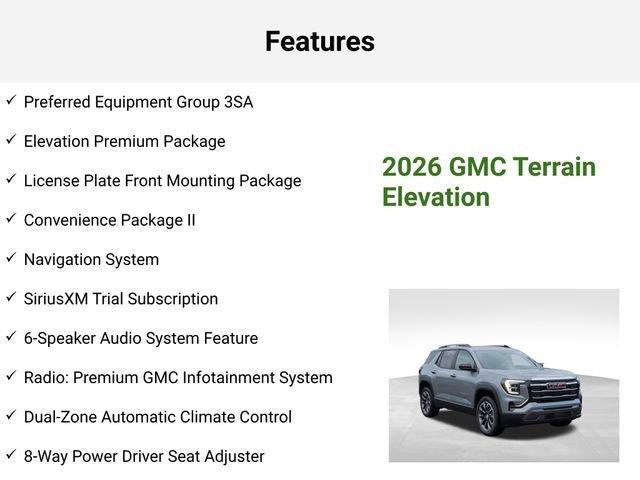 Features

✓ Preferred Equipment Group 3SA

✓ Elevation Premium Package

✓ License Plate Front Mounting Package

✓ Convenience Package II

✓ Navigation System

✓ SiriusXM Trial Subscription

✓ 6-Speaker Audio System Feature

✓ Radio: Premium GMC Infotainment System

✓ Dual-Zone Automatic Climate Control

✓ 8-Way Power Driver Seat Adjuster

2026 GMC Terrain Elevation

GMC